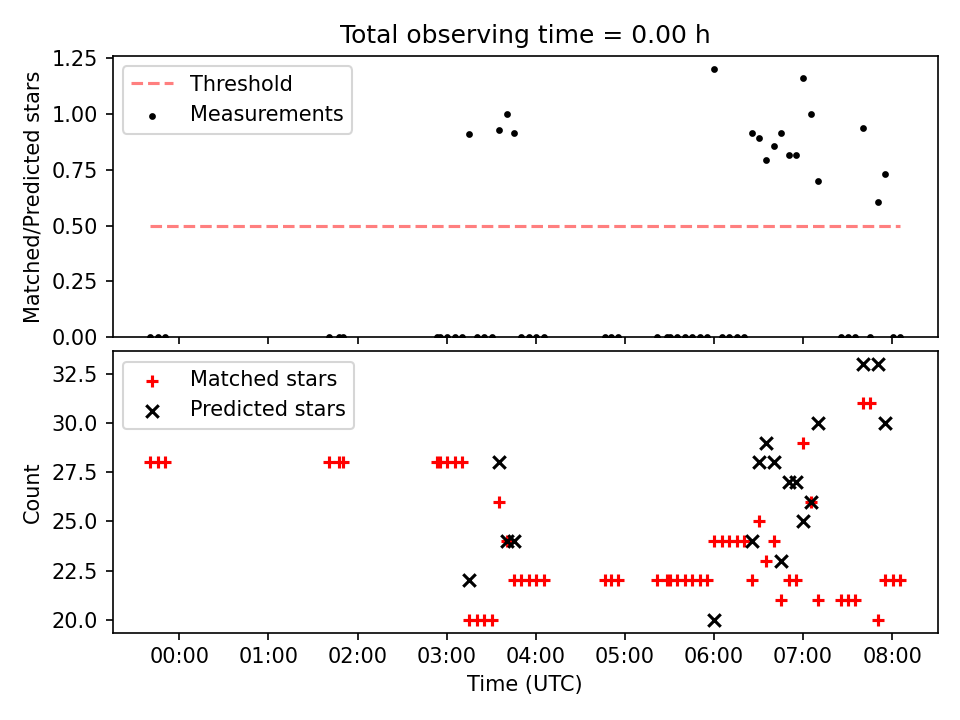 Total observing time = 0.00 h

Threshold
Measurements

Matched/Predicted stars

1.25
1.00
0.75
0.50
0.25
0.00

Matched stars
Predicted stars

Count

32.5
30.0
27.5
25.0
22.5
20.0

00:00 01:00 02:00 03:00 04:00 05:00 06:00 07:00 08:00

Time (UTC)